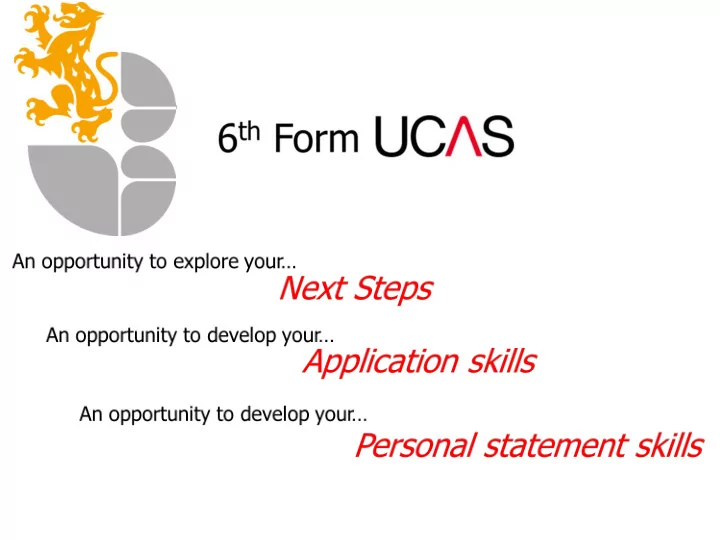 6th Form UCAS

An opportunity to explore your...
Next Steps

An opportunity to develop your...
Application skills

An opportunity to develop your...
Personal statement skills